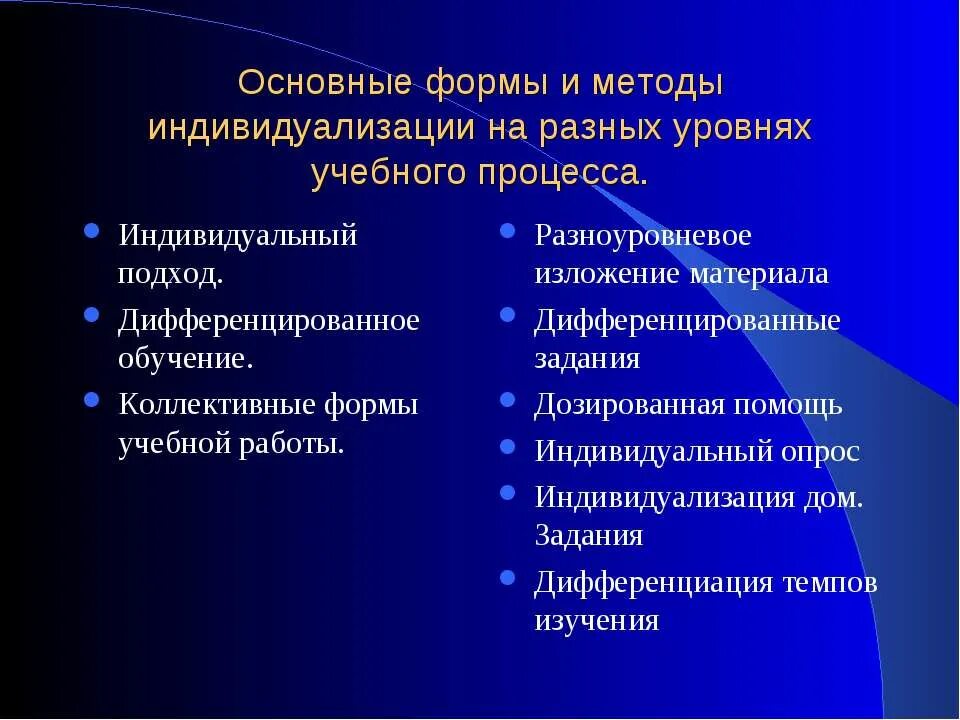 Основные формы и методы индивидуализации на разных уровнях учебного процесса.

- Индивидуальный подход.
- Дифференцированное обучение.
- Коллективные формы учебной работы.

- Разноуровневое изложение материала
- Дифференцированные задания
- Дозированная помощь
- Индивидуальный опрос
- Индивидуализация дом. Задания
- Дифференциация темпов изучения